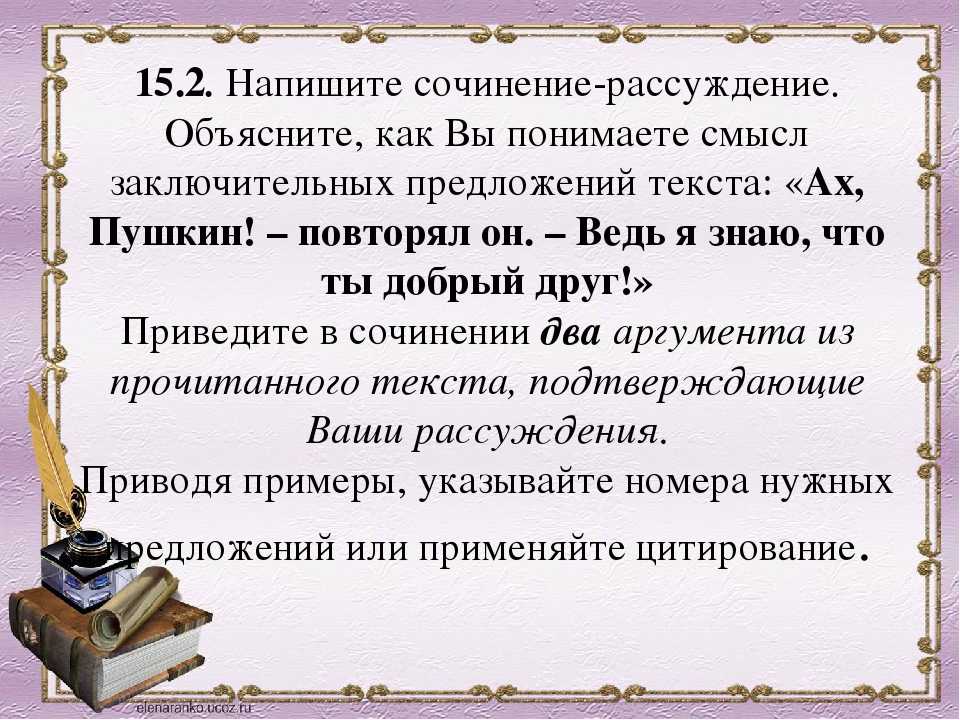 15.2. Напишите сочинение-рассуждение. Объясните, как Вы понимаете смысл заключительных предложений текста: «Ах, Пушкин! – повторял он. – Ведь я знаю, что ты добрый друг!»
Приведите в сочинении два аргумента из прочитанного текста, подтверждающие Ваши рассуждения.
Приводя примеры, указывайте номера нужных предложений или применяйте цитирование.

elenaranko.ucoz.ru